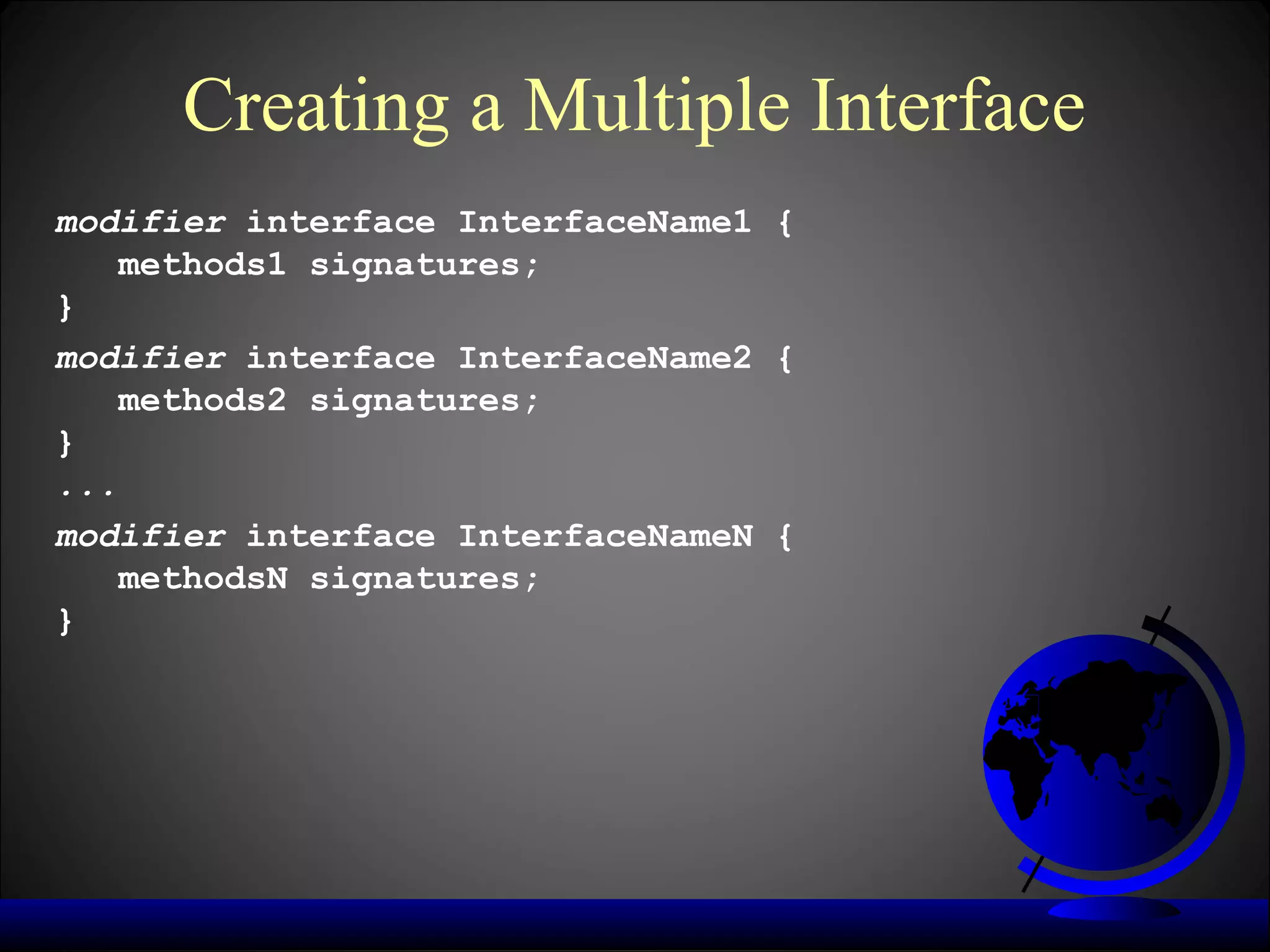 Creating a Multiple Interface

modifier interface InterfaceName1 {
methods1 signatures;
}
modifier interface InterfaceName2 {
methods2 signatures;
}
...
modifier interface InterfaceNameN {
methodsN signatures;
}